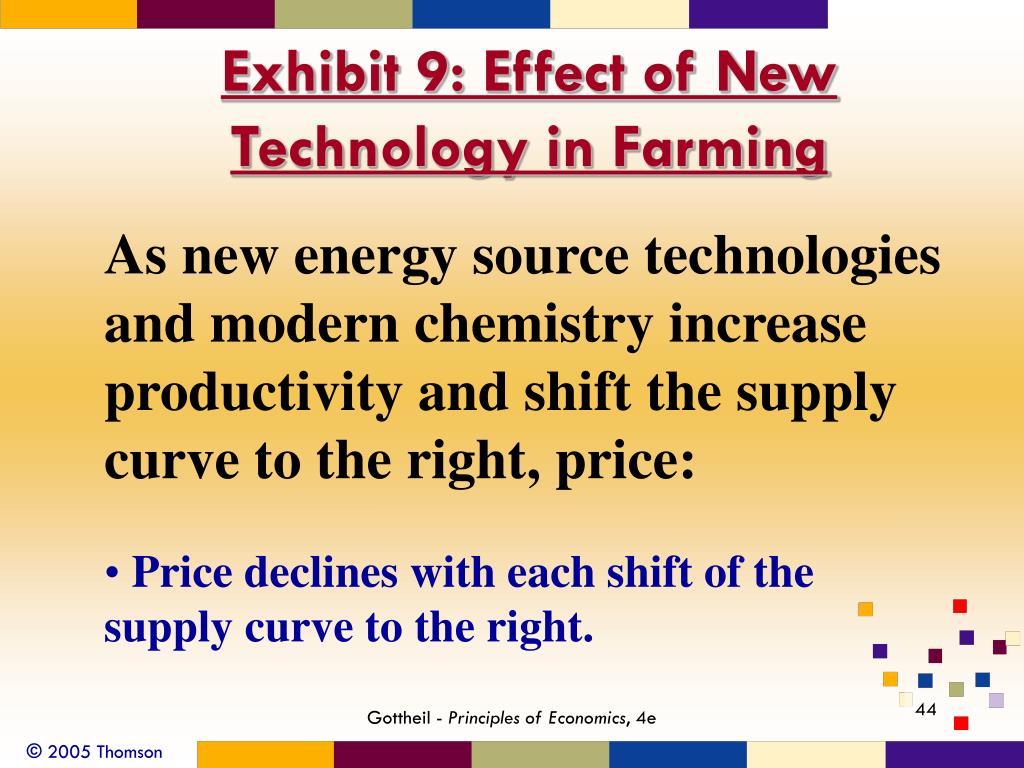 Exhibit 9: Effect of New Technology in Farming

As new energy source technologies and modern chemistry increase productivity and shift the supply curve to the right, price:

• Price declines with each shift of the supply curve to the right.

Gottheil - Principles of Economics, 4e

44

© 2005 Thomson